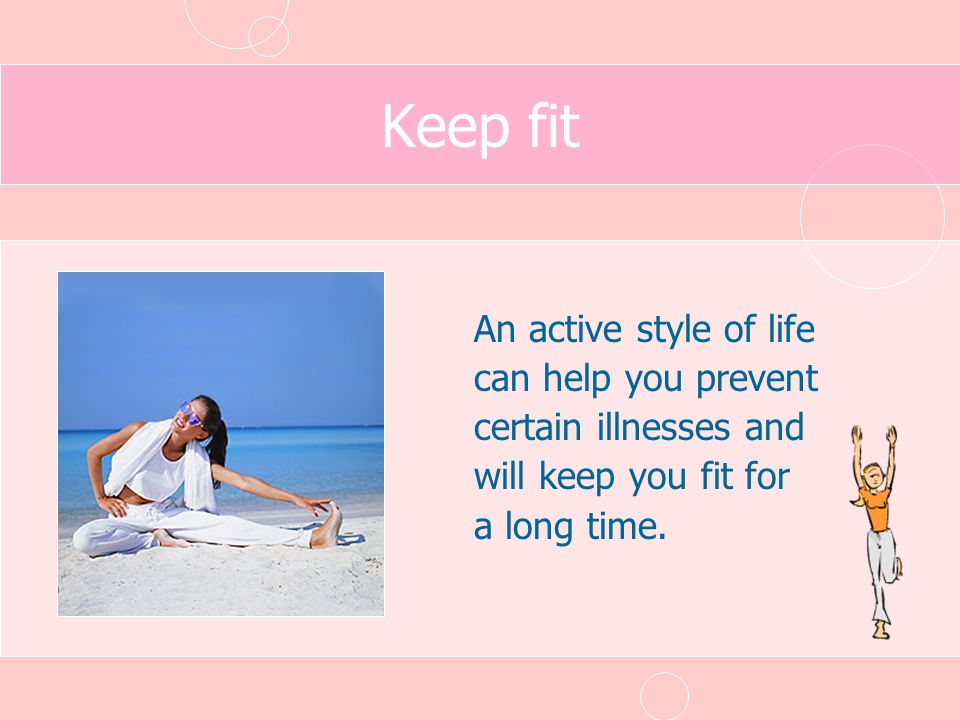 Keep fit

An active style of life can help you prevent certain illnesses and will keep you fit for a long time.